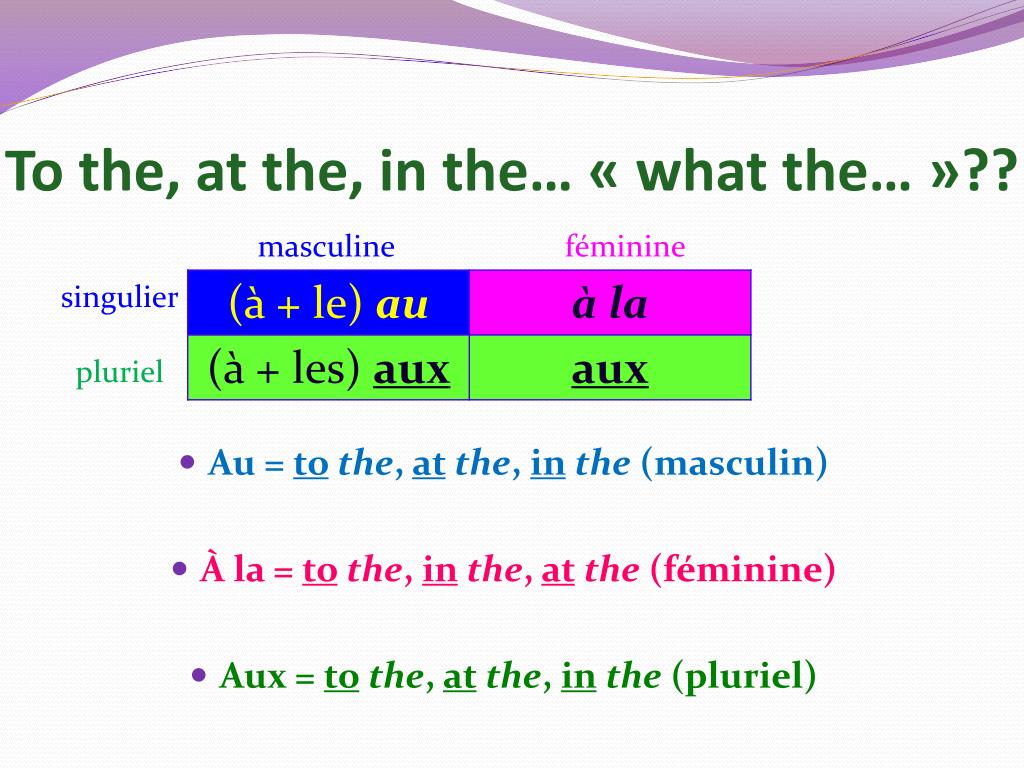 To the, at the, in the… « what the… »??

| | masculine | féminine |
|---|---|---|
| singulier | (à + le) au | à la |
| pluriel | (à + les) aux | aux |

• Au = to the, at the, in the (masculin)

• À la = to the, in the, at the (féminine)

• Aux = to the, at the, in the (pluriel)